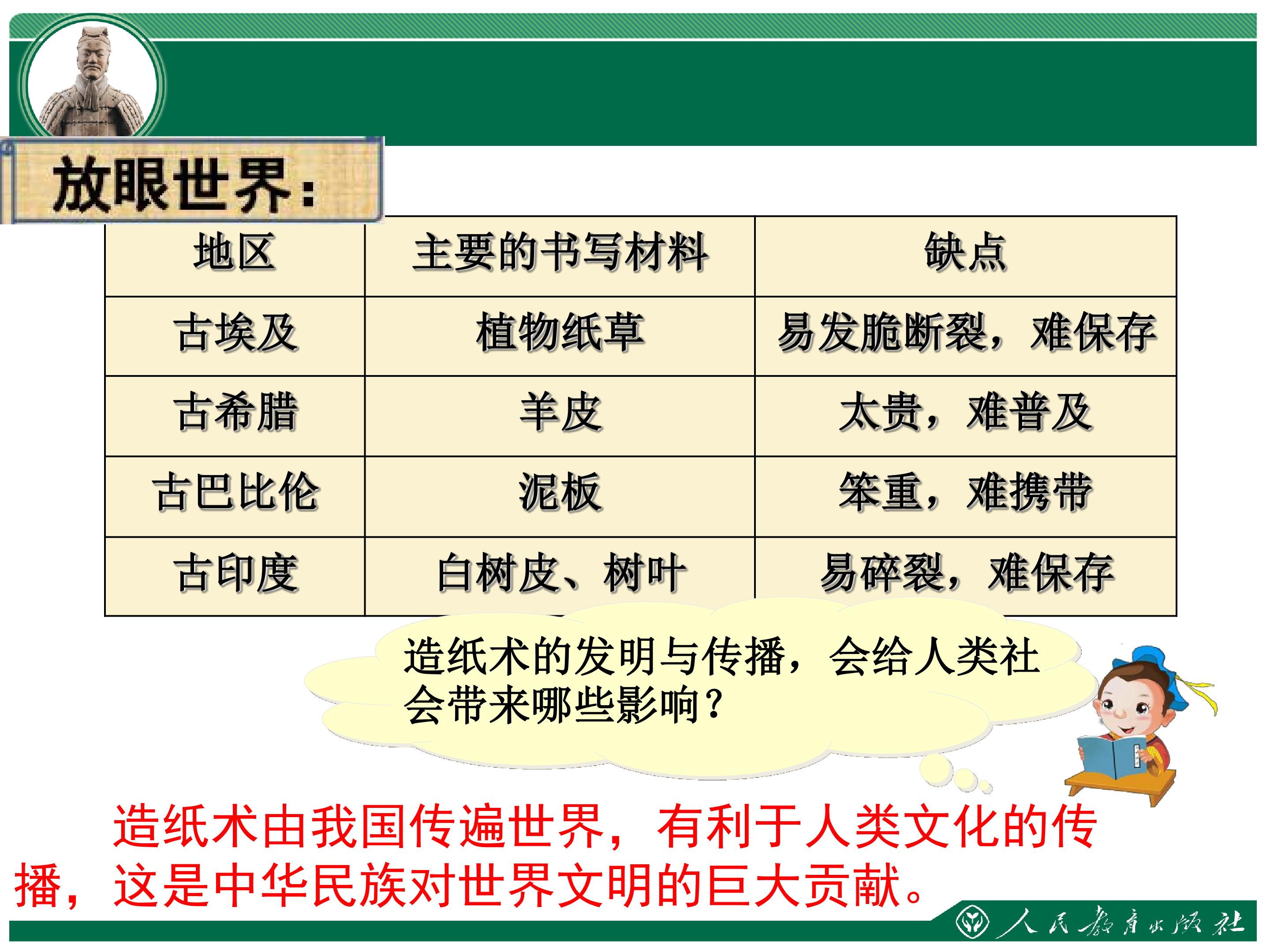 放眼世界：

| 地区 | 主要的书写材料 | 缺点 |
|---|---|---|
| 古埃及 | 植物纸草 | 易发脆断裂，难保存 |
| 古希腊 | 羊皮 | 太贵，难普及 |
| 古巴比伦 | 泥板 | 笨重，难携带 |
| 古印度 | 白树皮、树叶 | 易碎裂，难保存 |

造纸术的发明与传播，会给人类社会带来哪些影响？

造纸术由我国传遍世界，有利于人类文化的传播，这是中华民族对世界文明的巨大贡献。

人民教育出版社